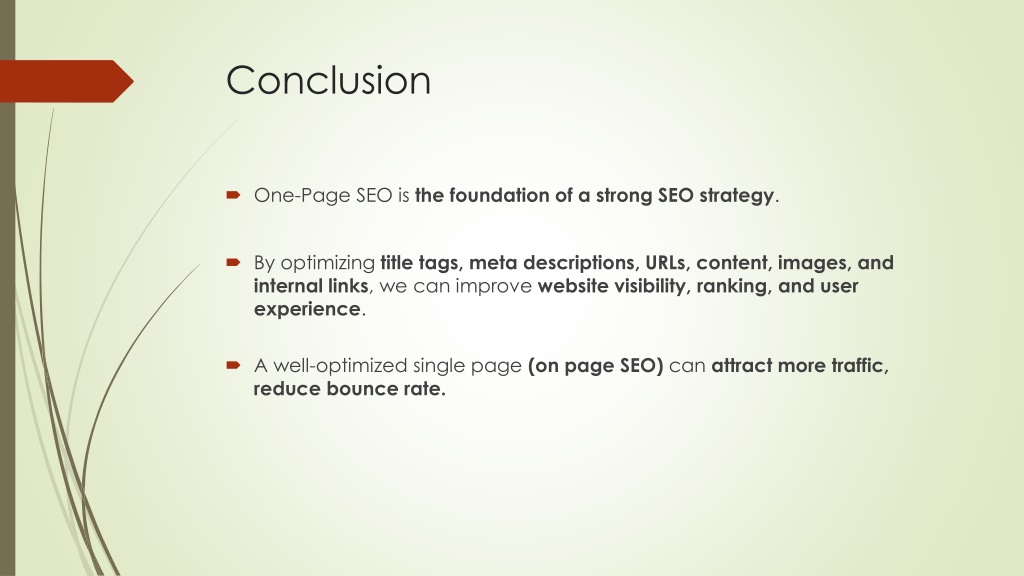 Conclusion

One-Page SEO is the foundation of a strong SEO strategy.

By optimizing title tags, meta descriptions, URLs, content, images, and internal links, we can improve website visibility, ranking, and user experience.

A well-optimized single page (on page SEO) can attract more traffic, reduce bounce rate.